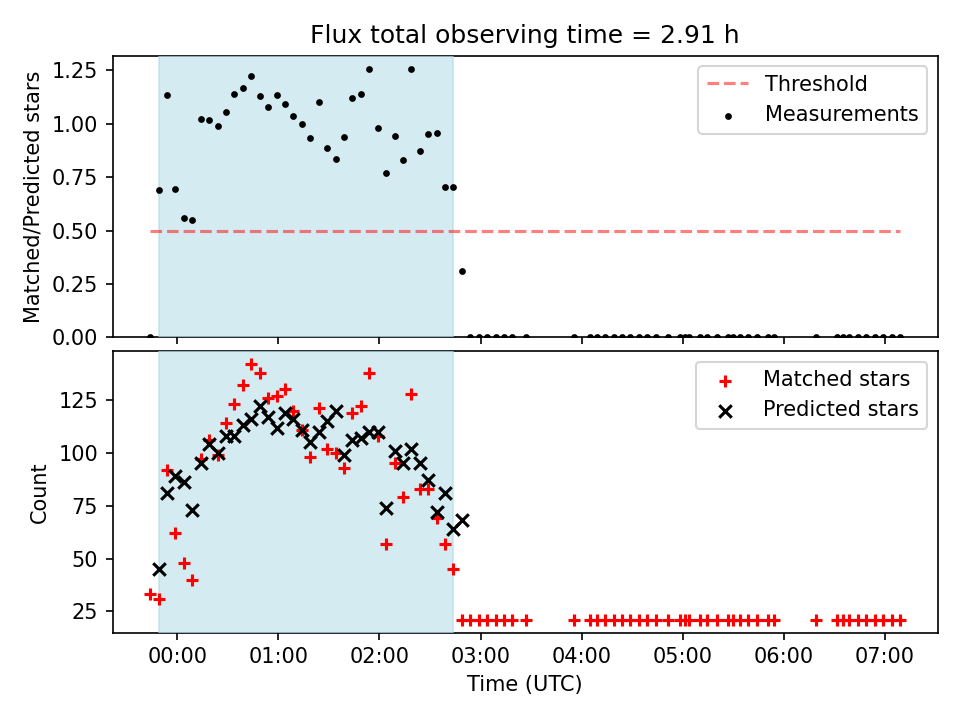 Flux total observing time = 2.91 h

Matched/Predicted stars

1.25
1.00
0.75
0.50
0.25
0.00

Threshold
Measurements

Count

125
100
75
50
25

Matched stars
Predicted stars

00:00 01:00 02:00 03:00 04:00 05:00 06:00 07:00

Time (UTC)